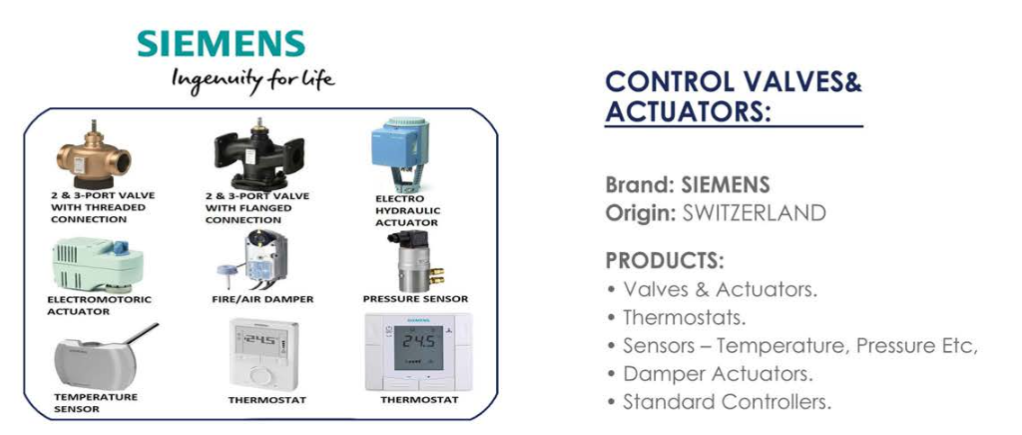 SIEMENS
Ingenuity for life

2 & 3-PORT VALVE WITH THREADED CONNECTION

2 & 3-PORT VALVE WITH FLANGED CONNECTION

ELECTRO HYDRAULIC ACTUATOR

ELECTROMOTORIC ACTUATOR

FIRE/AIR DAMPER

PRESSURE SENSOR

TEMPERATURE SENSOR

24.5

THERMOSTAT

SIEMENS

24.5

THERMOSTAT

CONTROL VALVES& ACTUATORS:

Brand: SIEMENS
Origin: SWITZERLAND

PRODUCTS:
• Valves & Actuators.
• Thermostats.
• Sensors – Temperature, Pressure Etc,
• Damper Actuators.
• Standard Controllers.